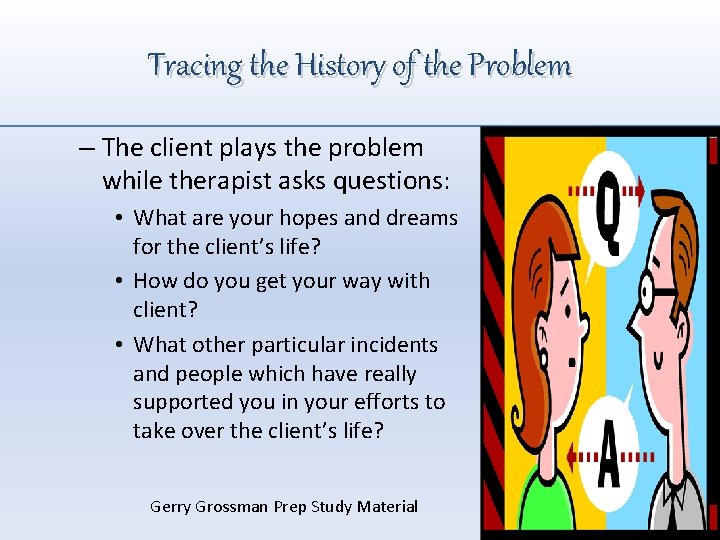 Tracing the History of the Problem

– The client plays the problem while therapist asks questions:

• What are your hopes and dreams for the client's life?

• How do you get your way with client?

• What other particular incidents and people which have really supported you in your efforts to take over the client's life?

Q

A

Gerry Grossman Prep Study Material